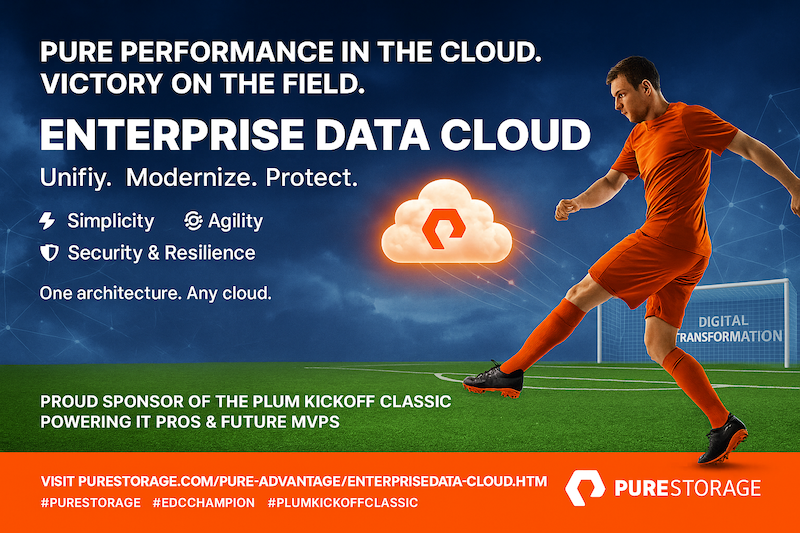 PURE PERFORMANCE IN THE CLOUD.
VICTORY ON THE FIELD.

ENTERPRISE DATA CLOUD

Unifiy. Modernize. Protect.

Simplicity
Agility
Security & Resilience

One architecture. Any cloud.

DIGITAL TRANSFORMATION

PROUD SPONSOR OF THE PLUM KICKOFF CLASSIC
POWERING IT PROS & FUTURE MVPS

VISIT PURESTORAGE.COM/PURE-ADVANTAGE/ENTERPRISEDATA-CLOUD.HTM
#PURESTORAGE #EDCCHAMPION #PLUMKICKOFFCLASSIC

PURESTORAGE